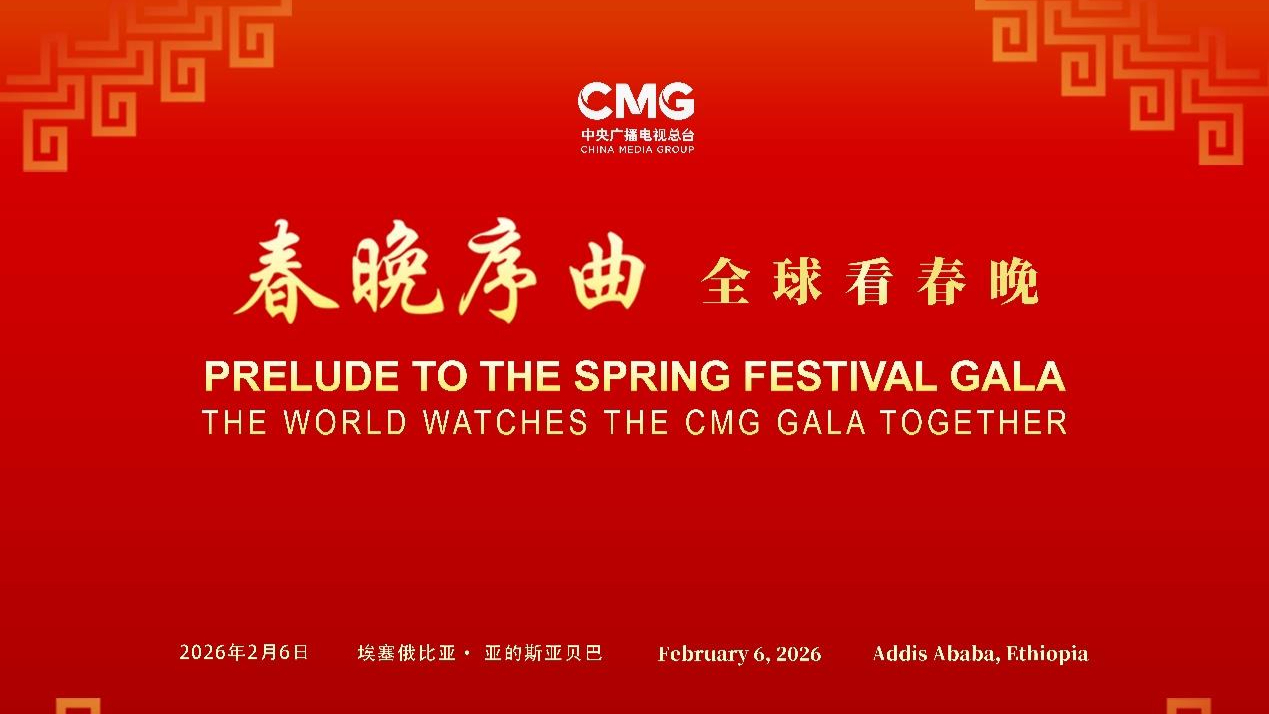 CMG
中央广播电视总台
CHINA MEDIA GROUP

春晚序曲 全球看春晚

PRELUDE TO THE SPRING FESTIVAL GALA
THE WORLD WATCHES THE CMG GALA TOGETHER

2026年2月6日 埃塞俄比亚 · 亚的斯亚贝巴 February 6, 2026 Addis Ababa, Ethiopia